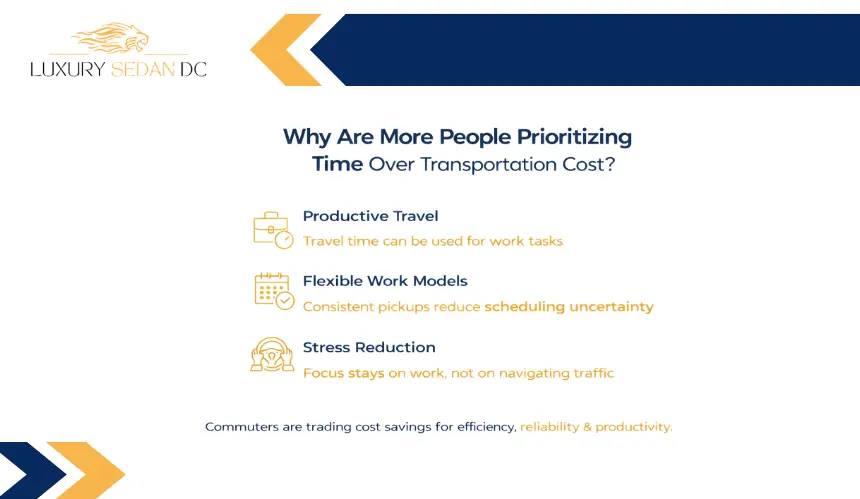 LUXURY SEDAN DC

Why Are More People Prioritizing Time Over Transportation Cost?

Productive Travel
Travel time can be used for work tasks

Flexible Work Models
Consistent pickups reduce scheduling uncertainty

Stress Reduction
Focus stays on work, not on navigating traffic

Commuters are trading cost savings for efficiency, reliability & productivity.